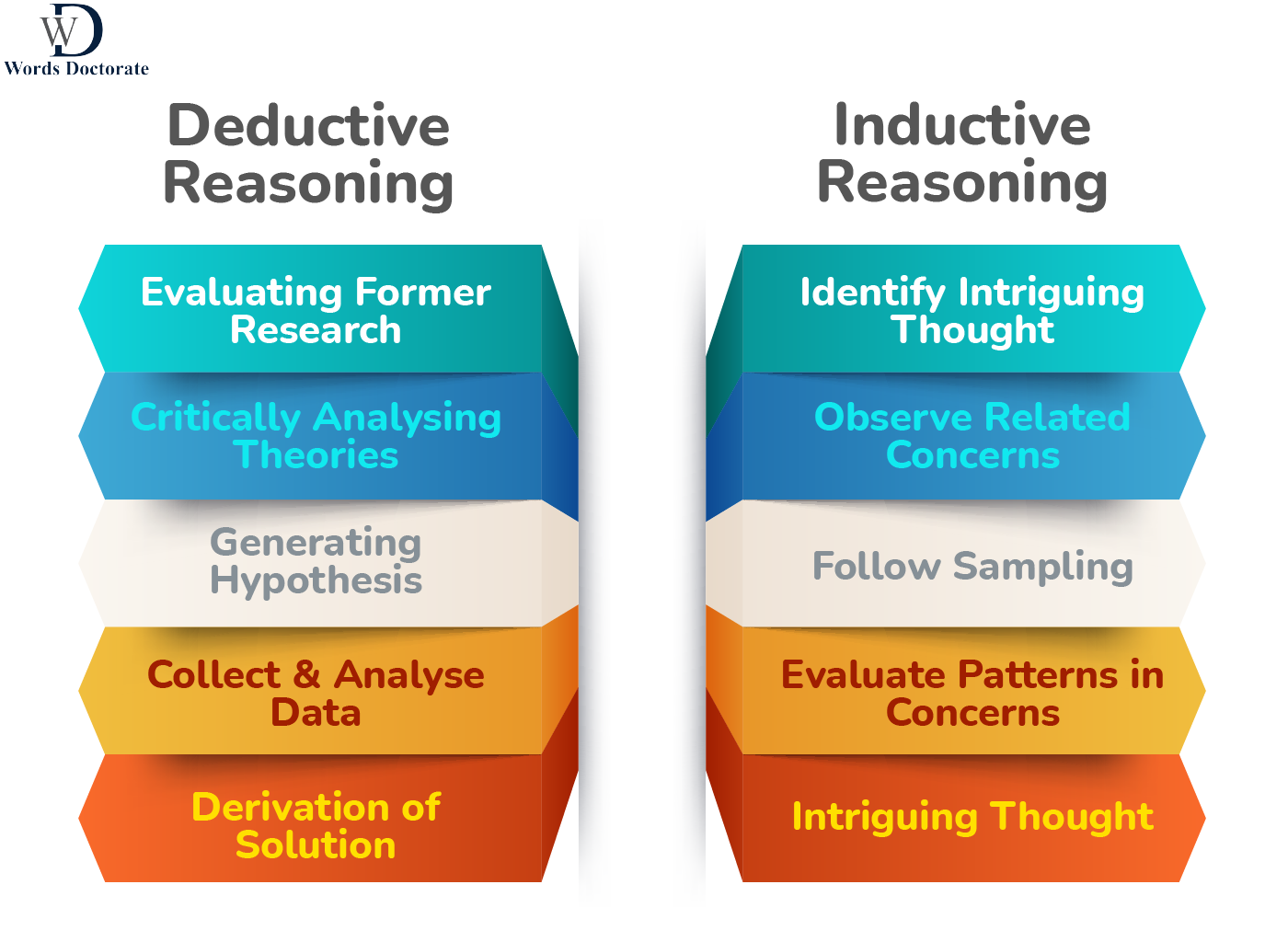 WD
Words Doctorate

Deductive Reasoning

Evaluating Former Research

Critically Analysing Theories

Generating Hypothesis

Collect & Analyse Data

Derivation of Solution

Inductive Reasoning

Identify Intriguing Thought

Observe Related Concerns

Follow Sampling

Evaluate Patterns in Concerns

Intriguing Thought